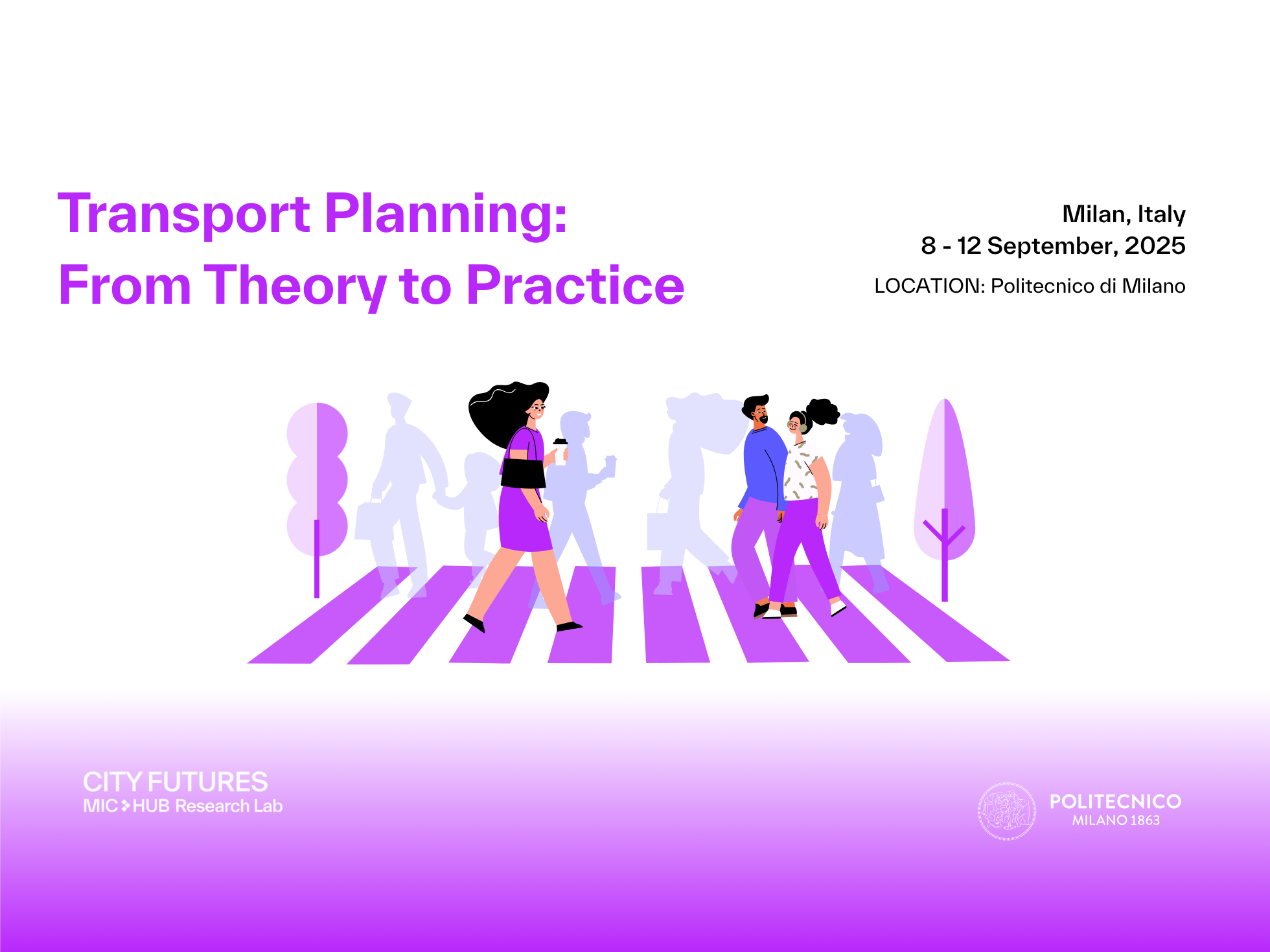 Transport Planning:
From Theory to Practice

Milan, Italy
8 - 12 September, 2025
LOCATION: Politecnico di Milano

CITY FUTURES
MIC HUB Research Lab

POLITECNICO
MILANO 1863